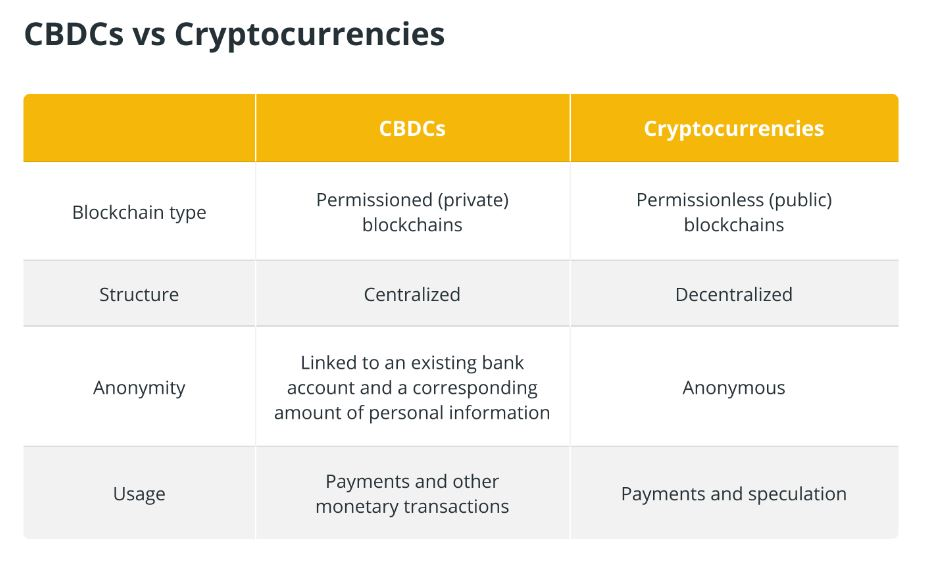 CBDCs vs Cryptocurrencies

| | CBDCs | Cryptocurrencies |
|---|---|---|
| Blockchain type | Permissioned (private) blockchains | Permissionless (public) blockchains |
| Structure | Centralized | Decentralized |
| Anonymity | Linked to an existing bank account and a corresponding amount of personal information | Anonymous |
| Usage | Payments and other monetary transactions | Payments and speculation |